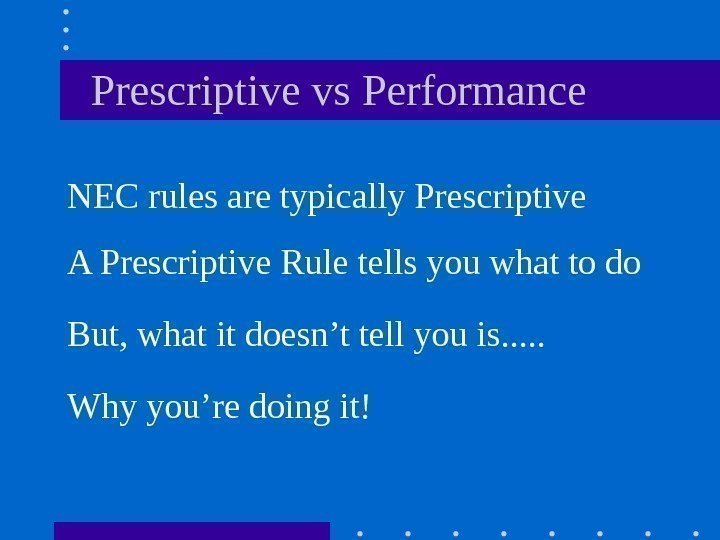 Prescriptive vs Performance

NEC rules are typically Prescriptive

A Prescriptive Rule tells you what to do

But, what it doesn’t tell you is.....

Why you’re doing it!